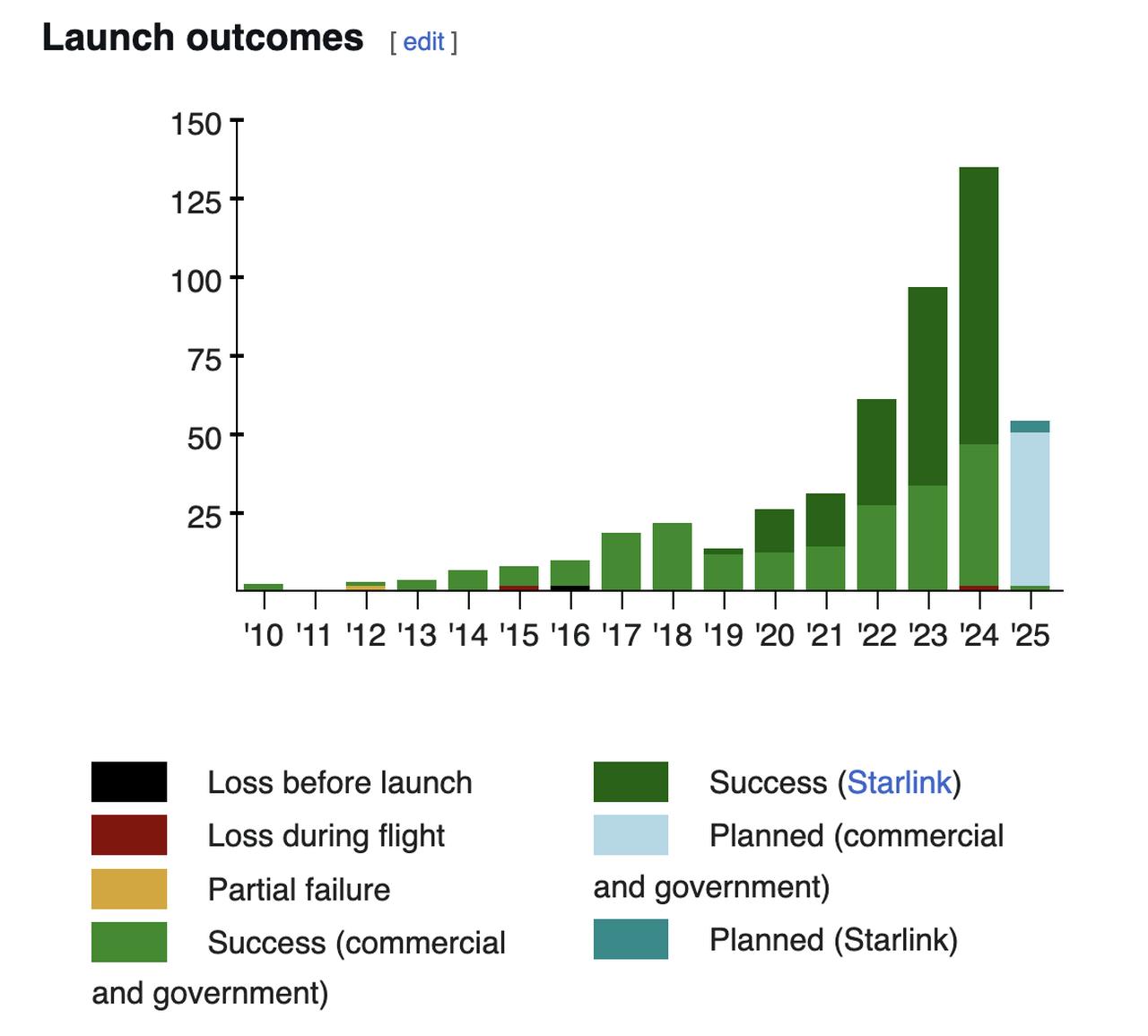 Launch outcomes [ edit ]

150
125
100
75
50
25

'10 '11 '12 '13 '14 '15 '16 '17 '18 '19 '20 '21 '22 '23 '24 '25

Loss before launch
Loss during flight
Partial failure
Success (commercial and government)

Success (Starlink)
Planned (commercial and government)
Planned (Starlink)